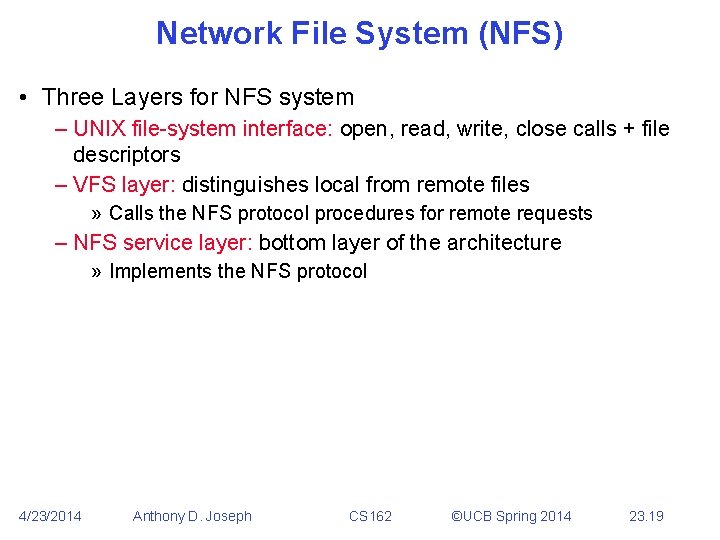 Network File System (NFS)

• Three Layers for NFS system

– UNIX file-system interface: open, read, write, close calls + file descriptors

– VFS layer: distinguishes local from remote files

» Calls the NFS protocol procedures for remote requests

– NFS service layer: bottom layer of the architecture

» Implements the NFS protocol

4/23/2014 Anthony D. Joseph CS162 ©UCB Spring 2014 23.19